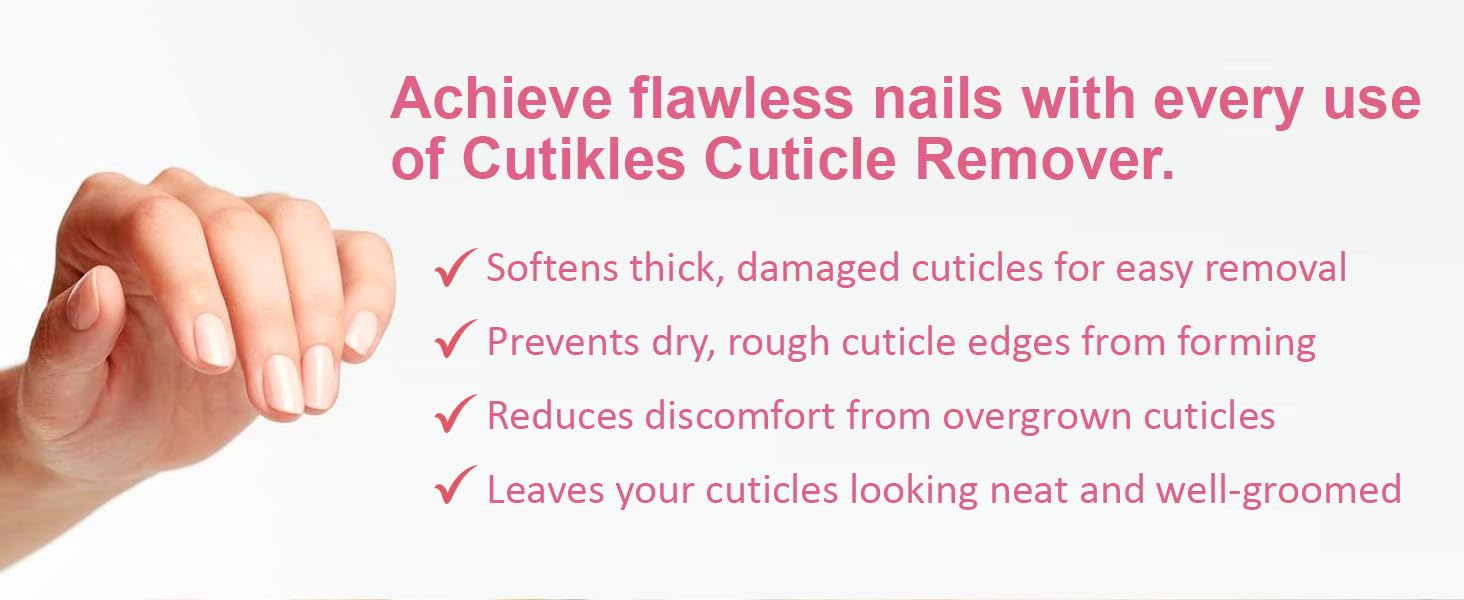 Achieve flawless nails with every use of Cutikles Cuticle Remover.

✓ Softens thick, damaged cuticles for easy removal

✓ Prevents dry, rough cuticle edges from forming

✓ Reduces discomfort from overgrown cuticles

✓ Leaves your cuticles looking neat and well-groomed